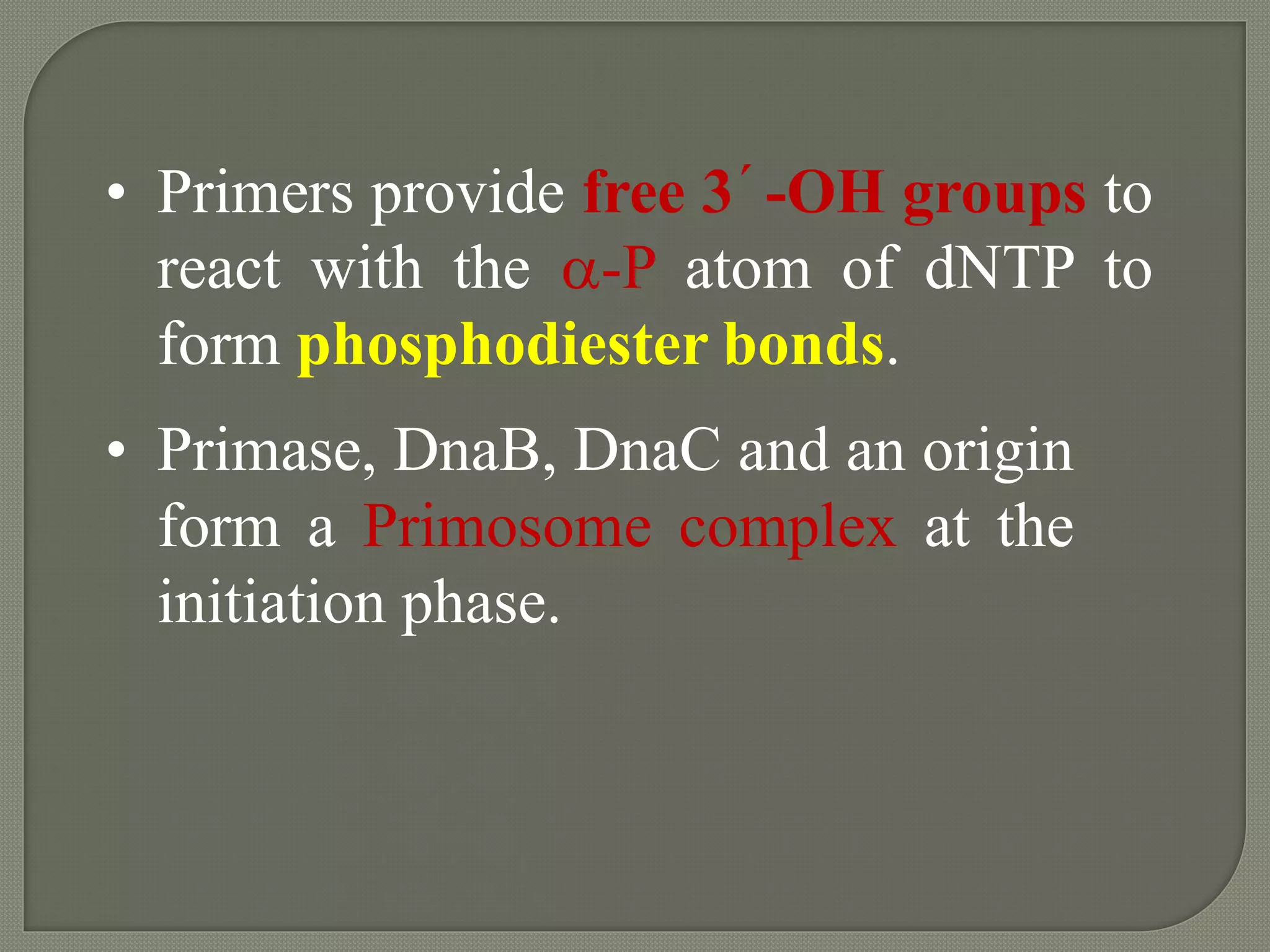 • Primers provide free 3´ -OH groups to react with the α-P atom of dNTP to form phosphodiester bonds.

• Primase, DnaB, DnaC and an origin form a Primosome complex at the initiation phase.